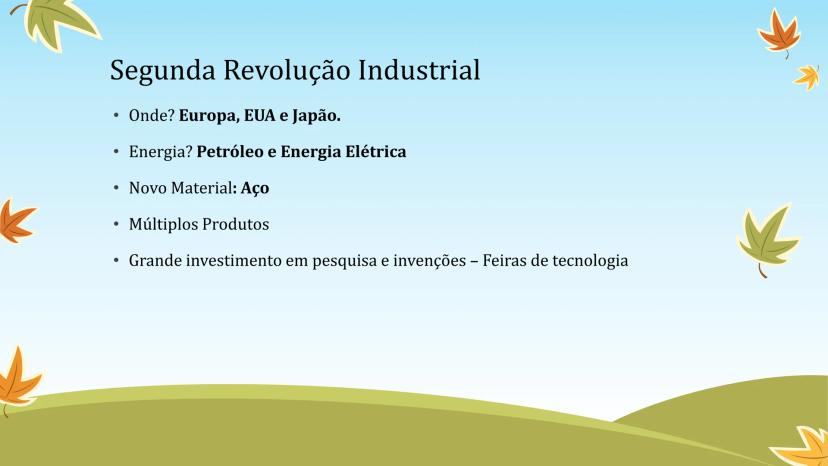 Segunda Revolução Industrial

• Onde? Europa, EUA e Japão.

• Energia? Petróleo e Energia Elétrica

• Novo Material: Aço

• Múltiplos Produtos

• Grande investimento em pesquisa e invenções – Feiras de tecnologia